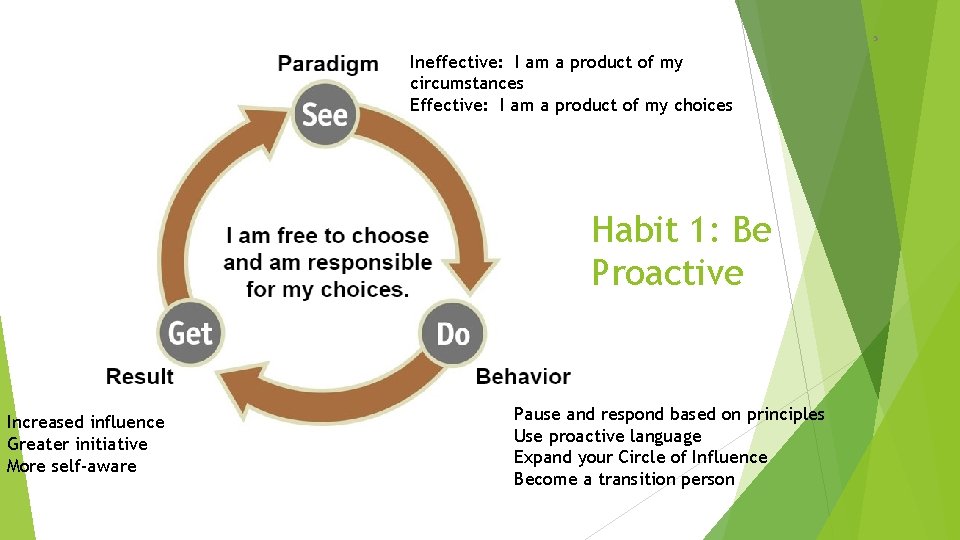 Paradigm

See

Ineffective: I am a product of my circumstances
Effective: I am a product of my choices

I am free to choose and am responsible for my choices.

Habit 1: Be Proactive

Get

Do

Result

Behavior

Increased influence
Greater initiative
More self-aware

Pause and respond based on principles
Use proactive language
Expand your Circle of Influence
Become a transition person